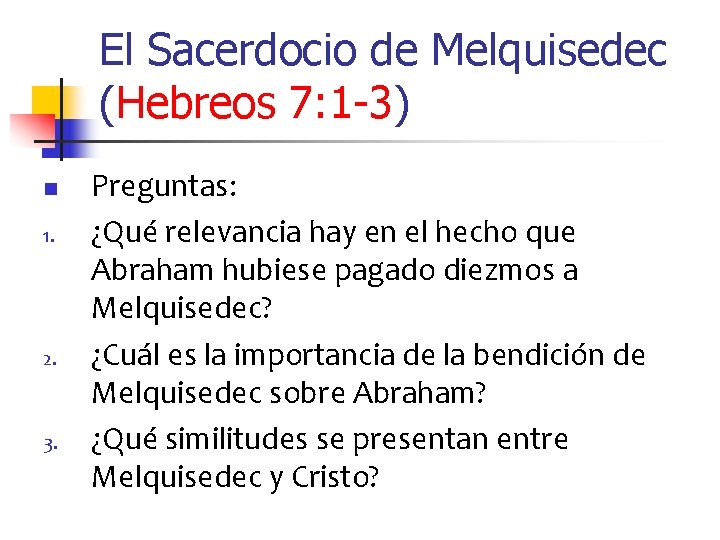 El Sacerdocio de Melquisedec (Hebreos 7:1-3)

Preguntas:

1. ¿Qué relevancia hay en el hecho que Abraham hubiese pagado diezmos a Melquisedec?

2. ¿Cuál es la importancia de la bendición de Melquisedec sobre Abraham?

3. ¿Qué similitudes se presentan entre Melquisedec y Cristo?